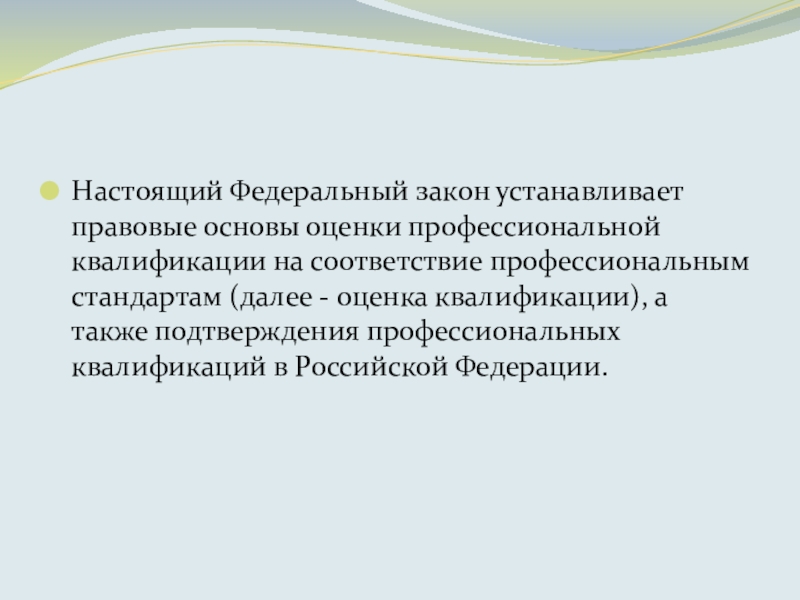 Настоящий Федеральный закон устанавливает правовые основы оценки профессиональной квалификации на соответствие профессиональным стандартам (далее - оценка квалификации), а также подтверждения профессиональных квалификаций в Российской Федерации.